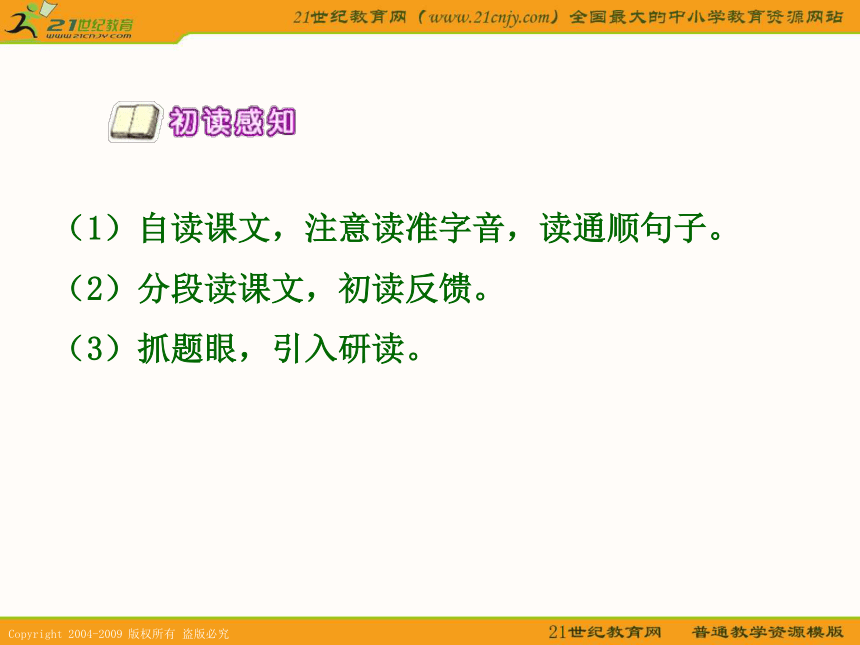 21世纪教育
www.21cnjy.com

21世纪教育网（www.21cnjy.com）全国最大的中小学教育资源网站

初读感知

（1）自读课文，注意读准字音，读通顺句子。

（2）分段读课文，初读反馈。

（3）抓题眼，引入研读。

Copyright 2004-2009 版权所有 盗版必究

21世纪教育网　普通教学资源模版